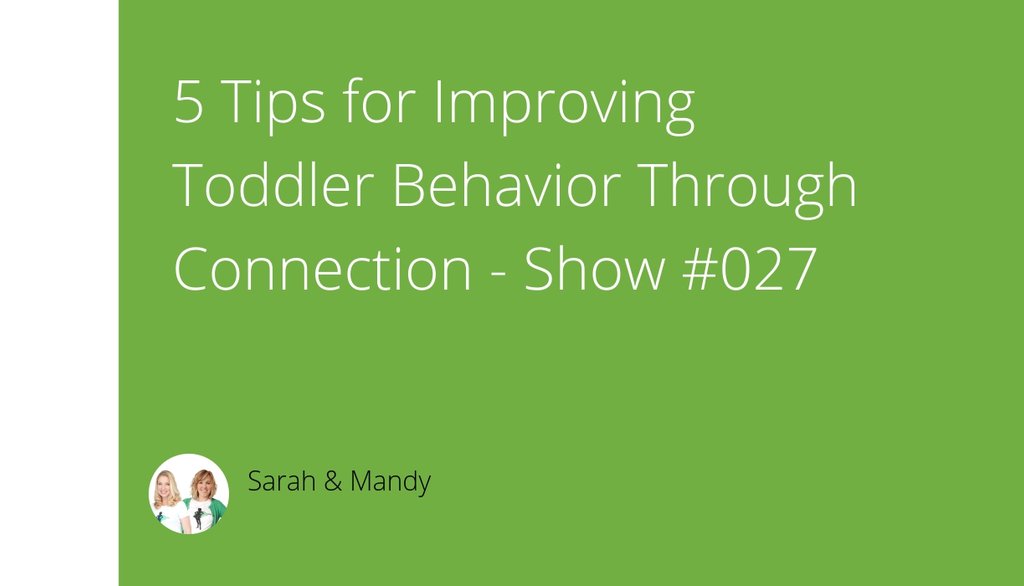 5 Tips for Improving Toddler Behavior Through Connection - Show #027

Sarah & Mandy